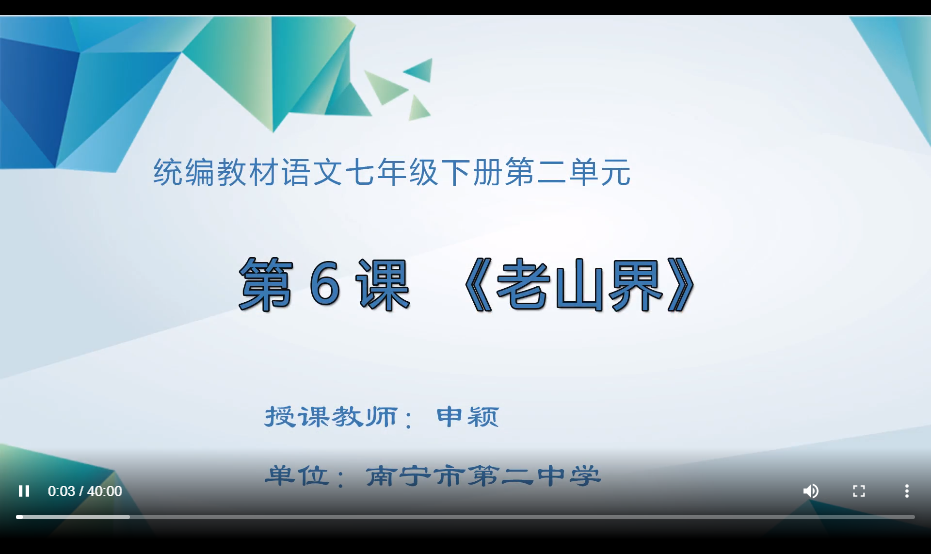 统编教材语文七年级下册第二单元

第 6 课 《老山界》

授课教师：申颖

单位：南宁市第二中学

0:03 / 40:00